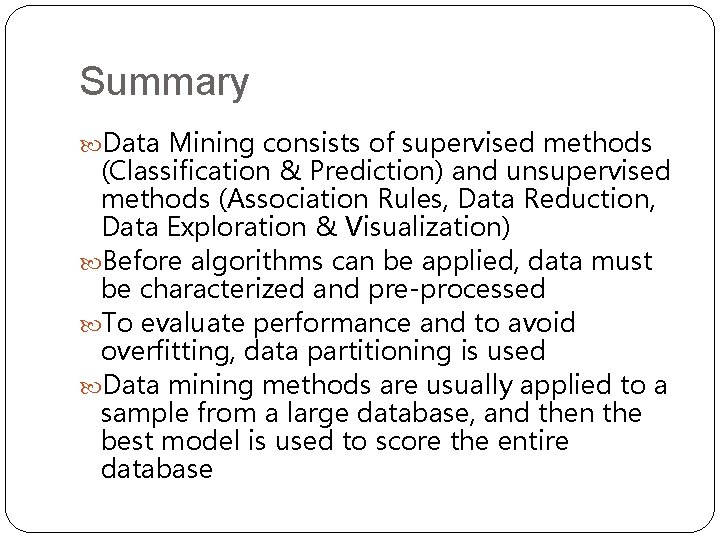 Summary

Data Mining consists of supervised methods (Classification & Prediction) and unsupervised methods (Association Rules, Data Reduction, Data Exploration & Visualization)

Before algorithms can be applied, data must be characterized and pre-processed

To evaluate performance and to avoid overfitting, data partitioning is used

Data mining methods are usually applied to a sample from a large database, and then the best model is used to score the entire database